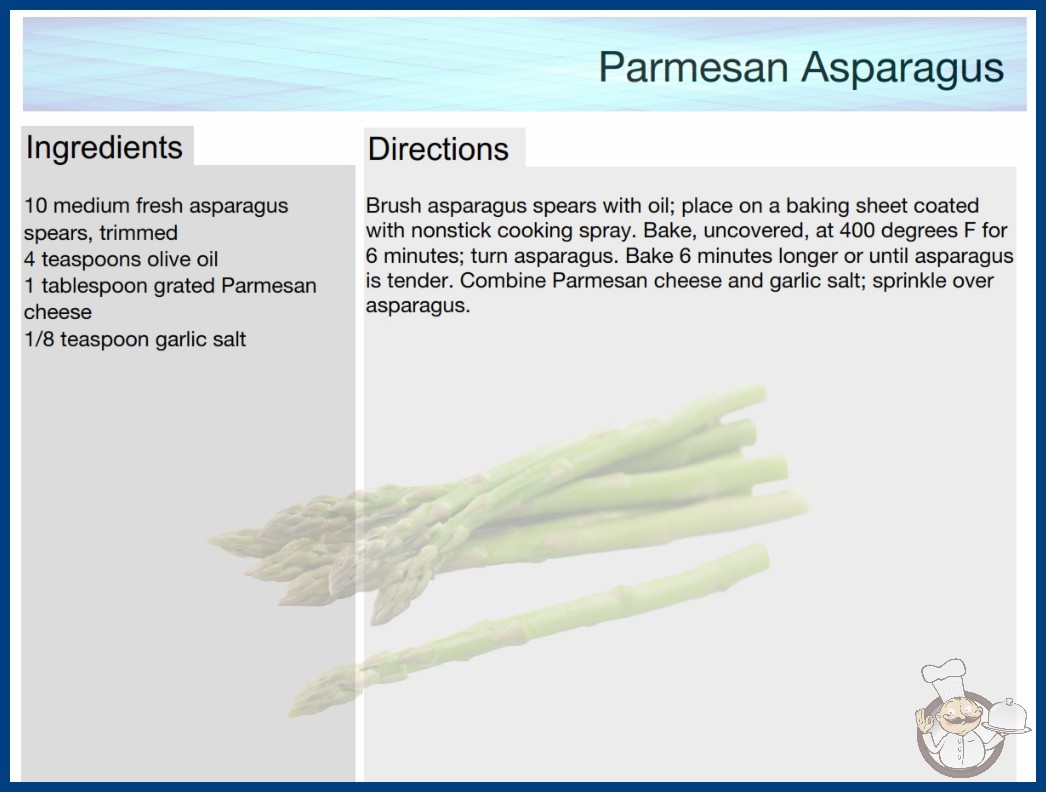 Parmesan Asparagus

Ingredients

10 medium fresh asparagus spears, trimmed
4 teaspoons olive oil
1 tablespoon grated Parmesan cheese
1/8 teaspoon garlic salt

Directions

Brush asparagus spears with oil; place on a baking sheet coated with nonstick cooking spray. Bake, uncovered, at 400 degrees F for 6 minutes; turn asparagus. Bake 6 minutes longer or until asparagus is tender. Combine Parmesan cheese and garlic salt; sprinkle over asparagus.